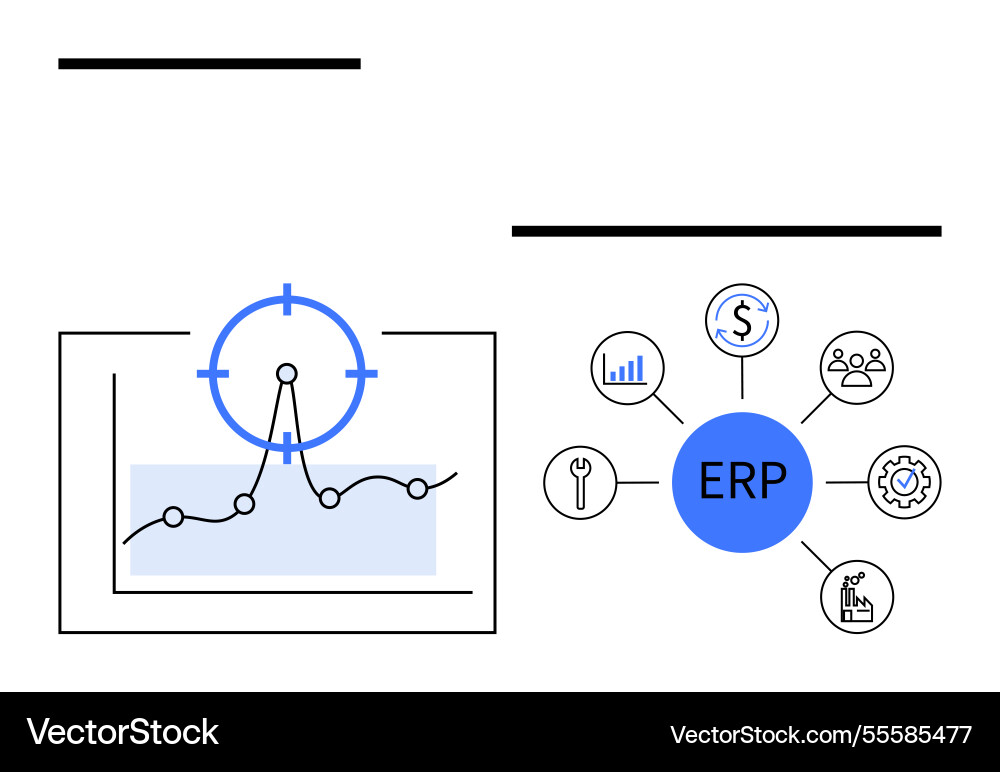 $

ERP

VectorStock

VectorStock.com/55585477